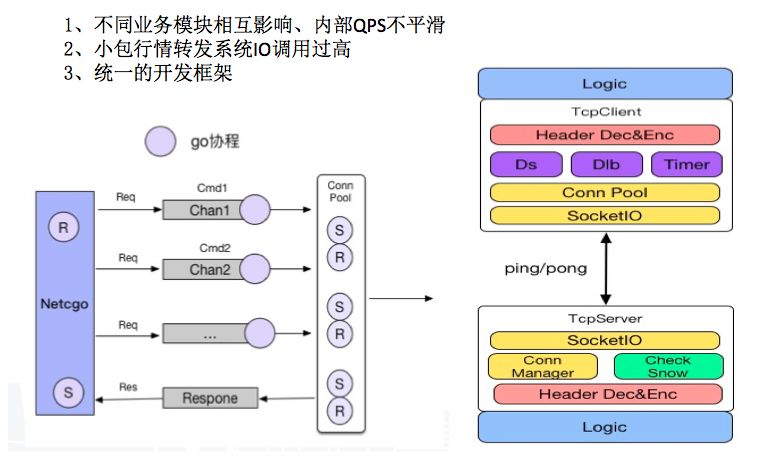 1、不同业务模块相互影响、内部QPS不平滑
2、小包行情转发系统IO调用过高
3、统一的开发框架

go协程

Netcgo

R

S

Req

Cmd1

Chan1

Req

Cmd2

Chan2

Req

...

Res

Respone

Conn Pool

S

R

S

R

S

R

Logic

TcpClient

Header Dec&Enc

Ds

Dlb

Timer

Conn Pool

SocketIO

ping/pong

TcpServer

SocketIO

Conn Manager

Check Snow

Header Dec&Enc

Logic